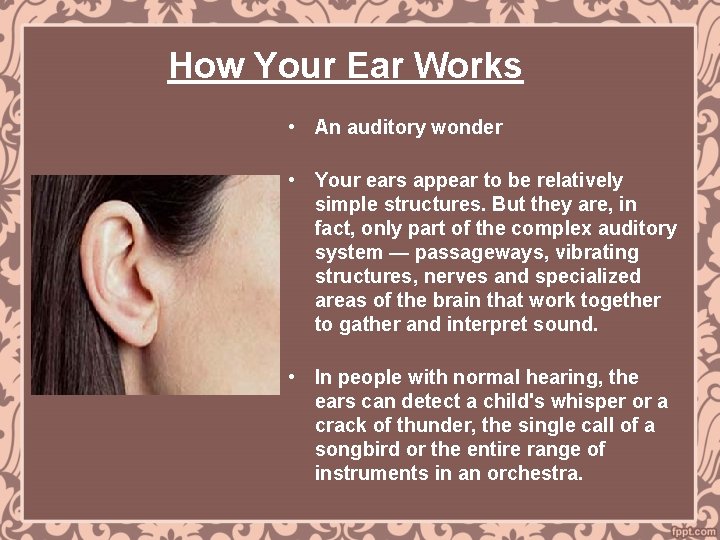 How Your Ear Works

• An auditory wonder

• Your ears appear to be relatively simple structures. But they are, in fact, only part of the complex auditory system — passageways, vibrating structures, nerves and specialized areas of the brain that work together to gather and interpret sound.

• In people with normal hearing, the ears can detect a child's whisper or a crack of thunder, the single call of a songbird or the entire range of instruments in an orchestra.

fppt.com